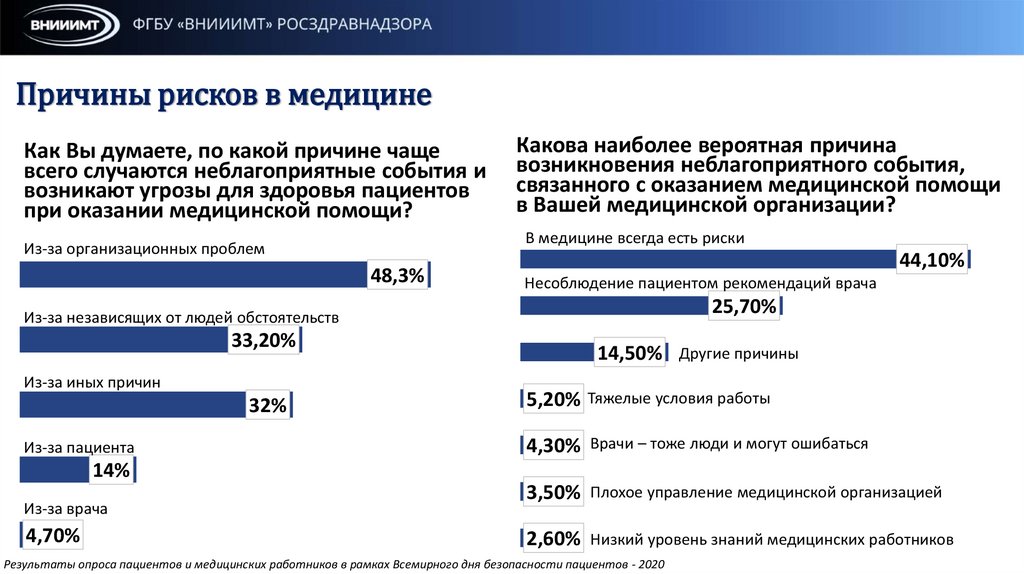 ВНИИИМТ ФГБУ «ВНИИИМТ» РОСЗДРАВНАДЗОРА

Причины рисков в медицине

Как Вы думаете, по какой причине чаще всего случаются неблагоприятные события и возникают угрозы для здоровья пациентов при оказании медицинской помощи?

Из-за организационных проблем
48,3%

Из-за независящих от людей обстоятельств
33,20%

Из-за иных причин
32%

Из-за пациента
14%

Из-за врача
4,70%

Какова наиболее вероятная причина возникновения неблагоприятного события, связанного с оказанием медицинской помощи в Вашей медицинской организации?

В медицине всегда есть риски
44,10%

Несоблюдение пациентом рекомендаций врача
25,70%

14,50% Другие причины

5,20% Тяжелые условия работы

4,30% Врачи – тоже люди и могут ошибаться

3,50% Плохое управление медицинской организацией

2,60% Низкий уровень знаний медицинских работников

Результаты опроса пациентов и медицинских работников в рамках Всемирного дня безопасности пациентов - 2020